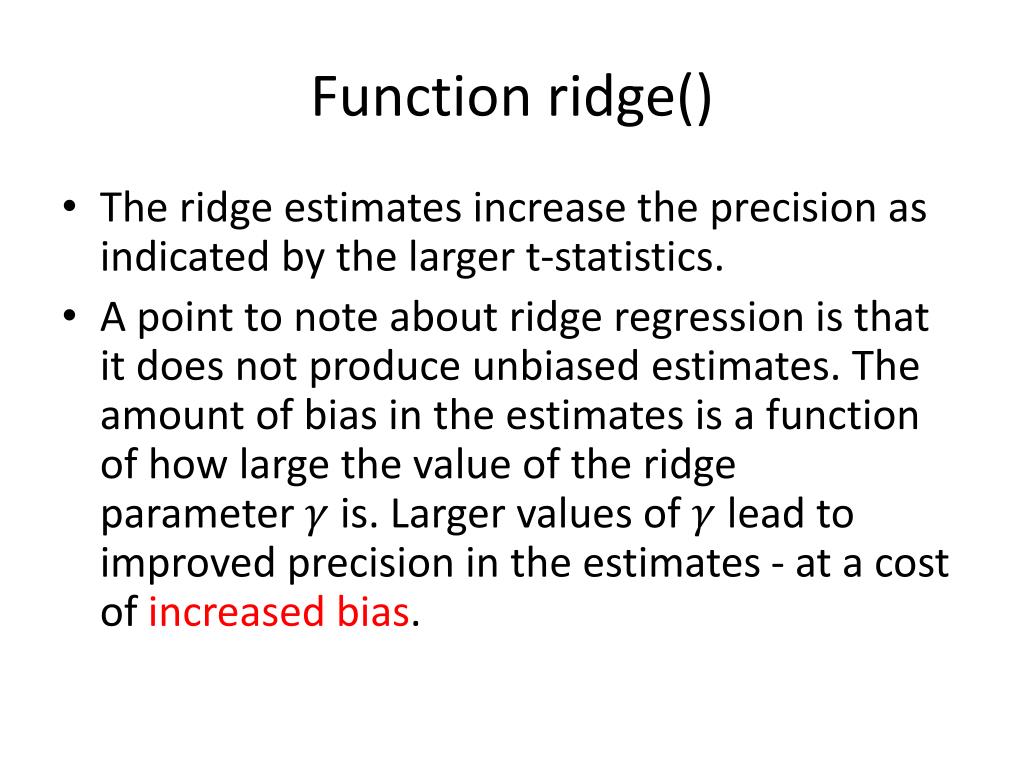 Function ridge()

• The ridge estimates increase the precision as indicated by the larger t-statistics.

• A point to note about ridge regression is that it does not produce unbiased estimates. The amount of bias in the estimates is a function of how large the value of the ridge parameter $\gamma$ is. Larger values of $\gamma$ lead to improved precision in the estimates - at a cost of increased bias.